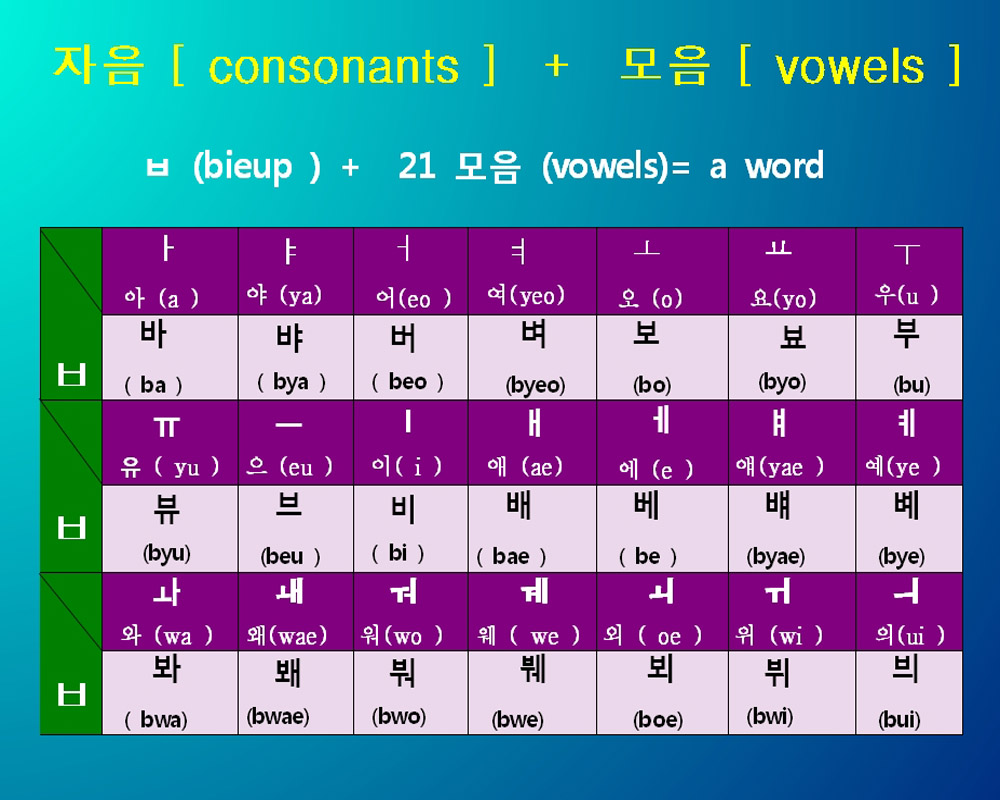 자음 [ consonants ] + 모음 [ vowels ]

ㅂ (bieup ) + 21 모음 (vowels)= a word

| | ㅏ 아 (a ) | ㅑ 야 (ya) | ㅓ 어(eo ) | ㅕ 여(yeo) | ㅗ 오 (o) | ㅛ 요(yo) | ㅜ 우(u ) |
|---|---|---|---|---|---|---|---|
| ㅂ | 바 ( ba ) | 뱌 ( bya ) | 버 ( beo ) | 벼 (byeo) | 보 (bo) | 뵤 (byo) | 부 (bu) |
| | ㅠ 유 ( yu ) | ㅡ 으 (eu ) | ㅣ 이( i ) | ㅐ 애 (ae) | ㅔ 에 (e ) | ㅒ 얘(yae ) | ㅖ 예(ye ) |
| ㅂ | 뷰 (byu) | 브 (beu ) | 비 ( bi ) | 배 ( bae ) | 베 ( be ) | 뱨 (byae) | 볘 (bye) |
| | ㅘ 와 (wa ) | ㅙ 왜(wae) | ㅝ 워(wo ) | ㅞ 웨 ( we ) | ㅚ 외 ( oe ) | ㅟ 위 (wi ) | ㅢ 의(ui ) |
| ㅂ | 봐 ( bwa) | 봬 (bwae) | 붜 (bwo) | 붸 (bwe) | 뵈 (boe) | 뷔 (bwi) | 븨 (bui) |